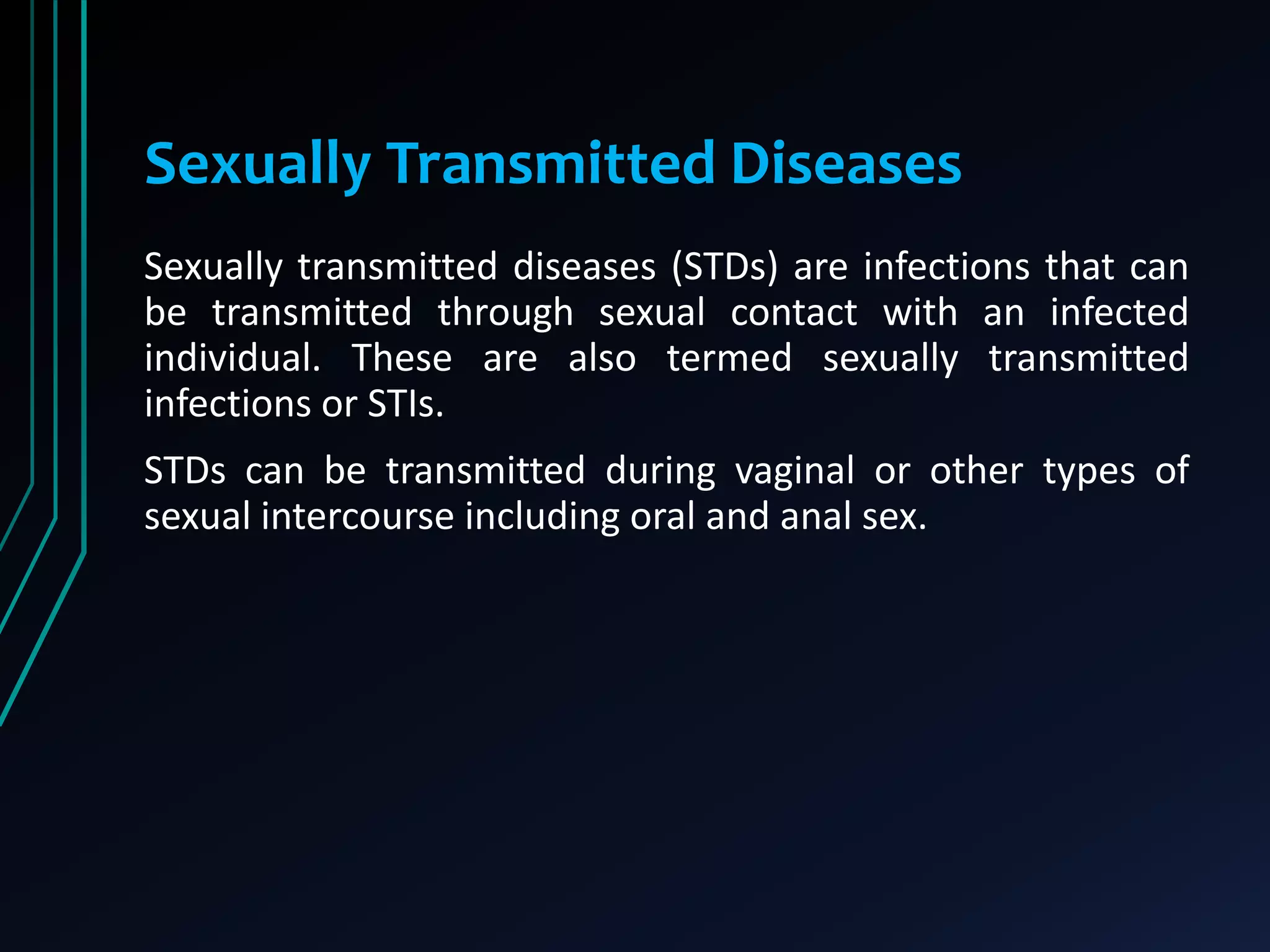 Sexually Transmitted Diseases

Sexually transmitted diseases (STDs) are infections that can be transmitted through sexual contact with an infected individual. These are also termed sexually transmitted infections or STIs.

STDs can be transmitted during vaginal or other types of sexual intercourse including oral and anal sex.